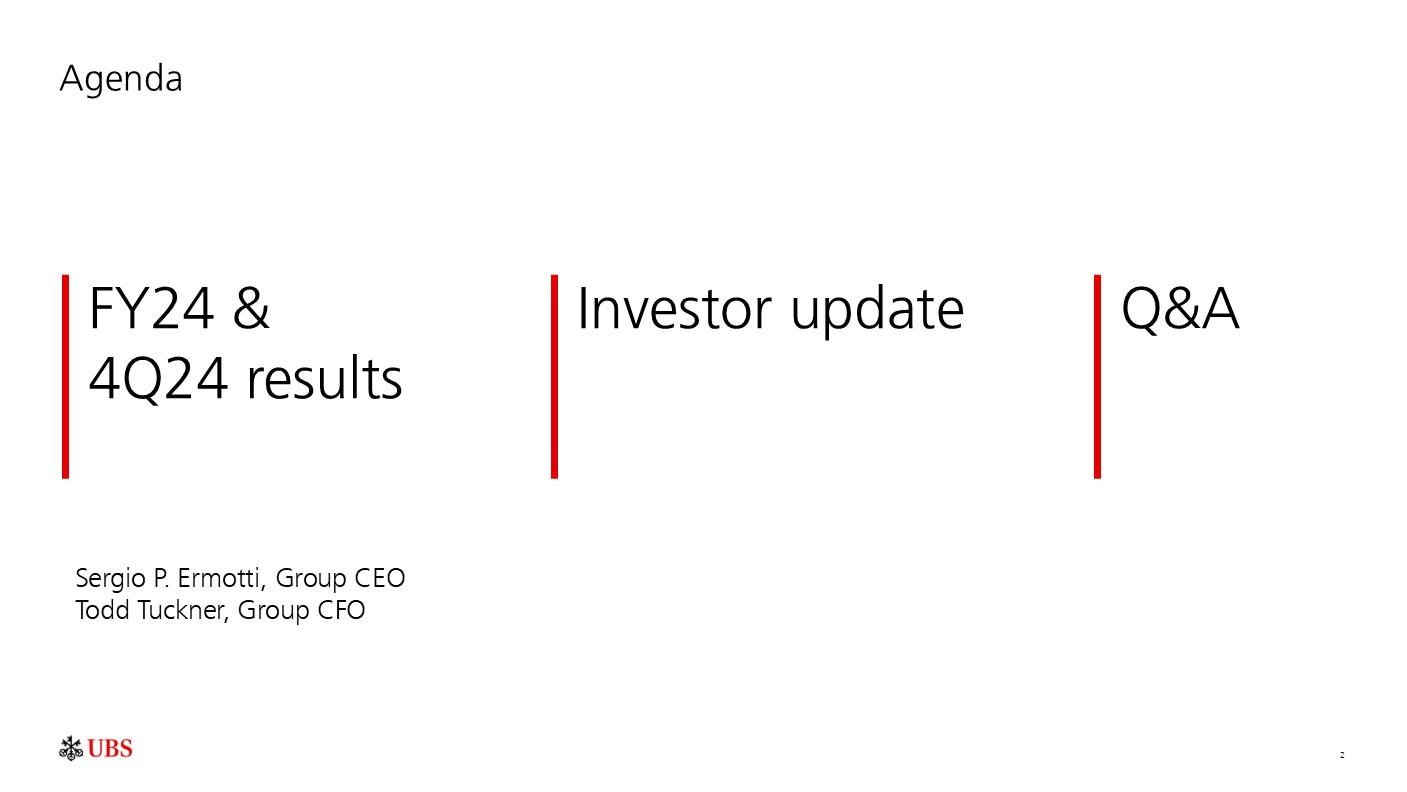 Agenda

FY24 &
4Q24 results

Investor update

Q&A

Sergio P. Ermotti, Group CEO
Todd Tuckner, Group CFO

UBS

2